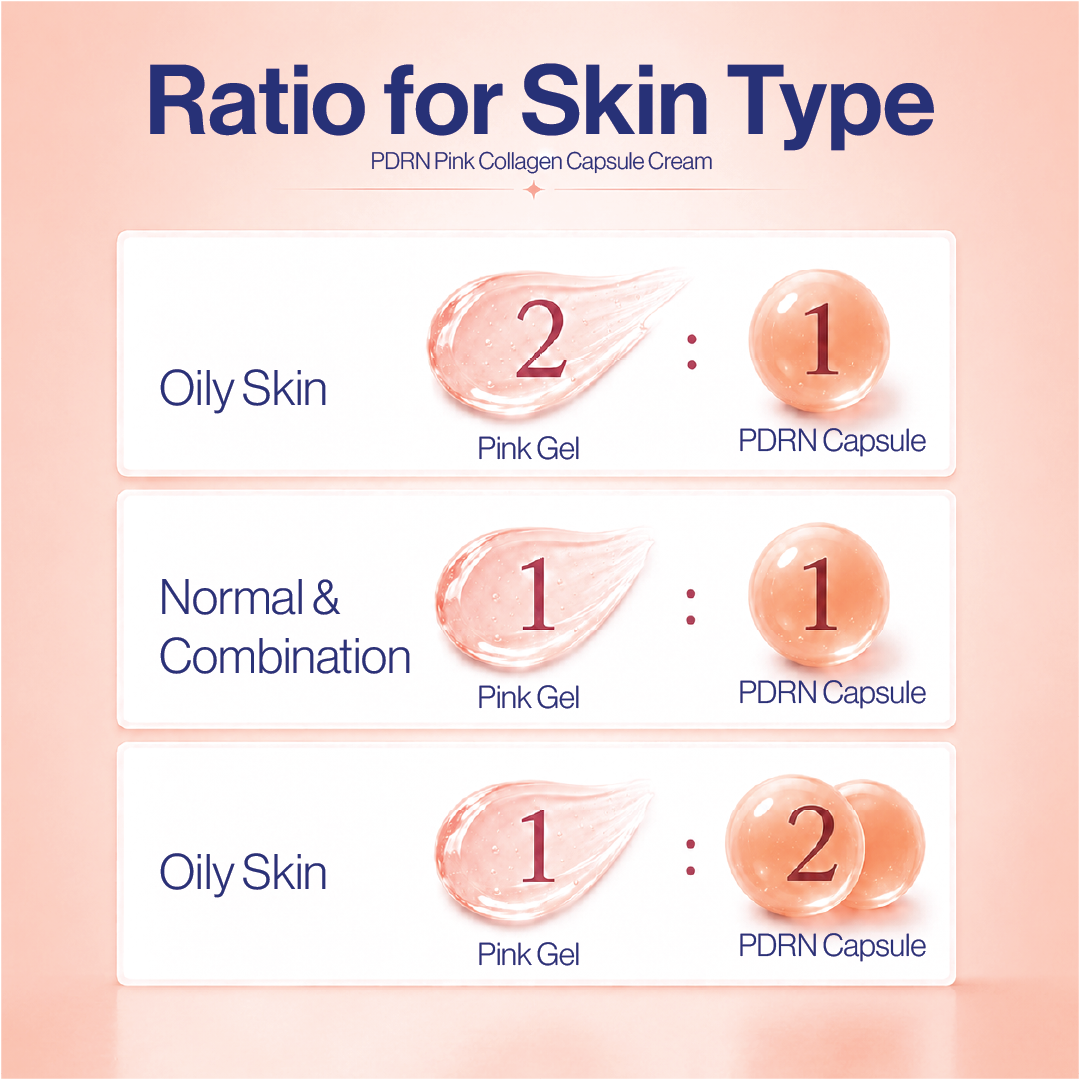 Ratio for Skin Type
PDRN Pink Collagen Capsule Cream

Oily Skin
2 : 1
Pink Gel
PDRN Capsule

Normal & Combination
1 : 1
Pink Gel
PDRN Capsule

Oily Skin
1 : 2
Pink Gel
PDRN Capsule